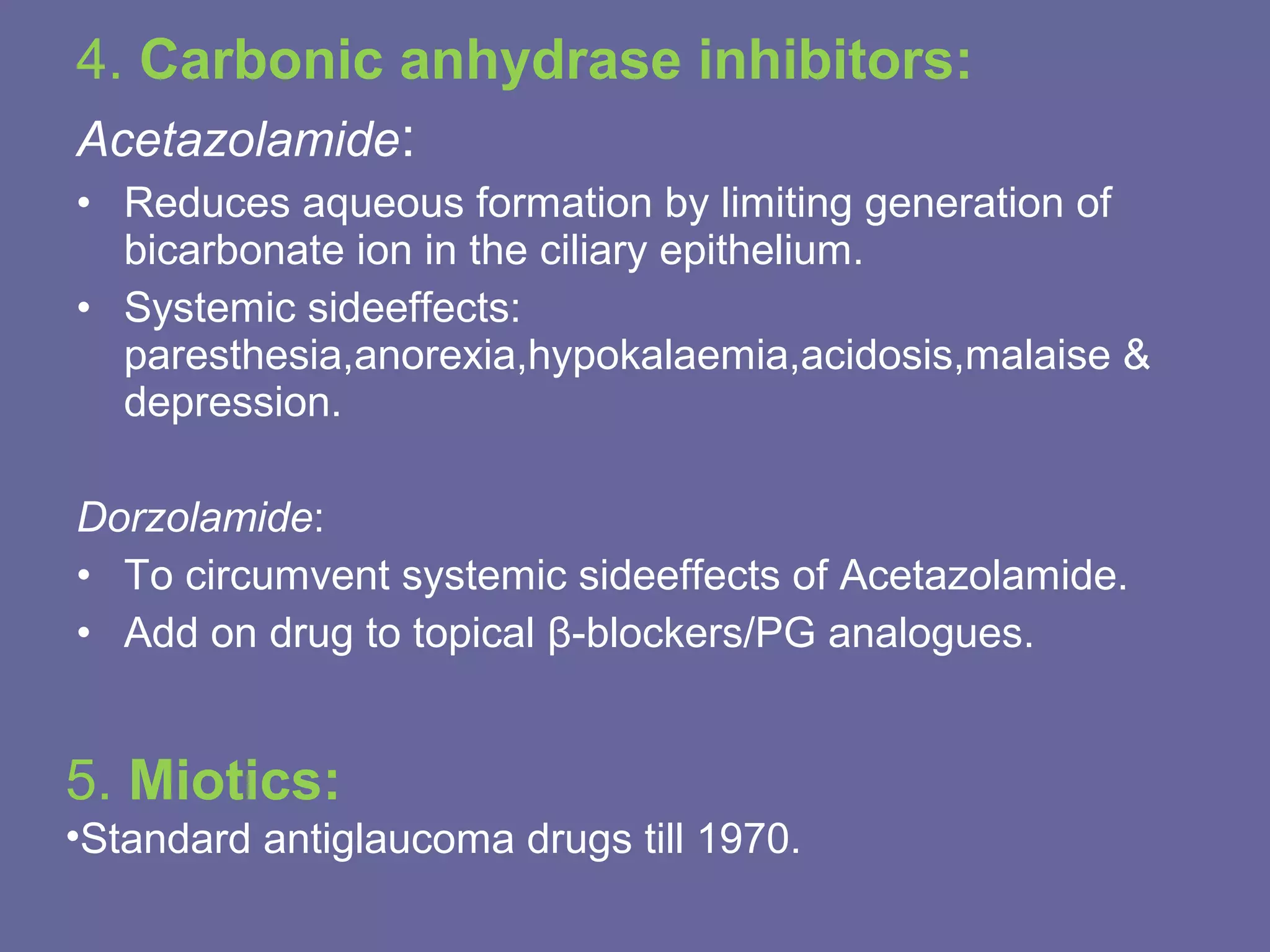 4. Carbonic anhydrase inhibitors:

Acetazolamide:

• Reduces aqueous formation by limiting generation of bicarbonate ion in the ciliary epithelium.
• Systemic sideeffects: paresthesia,anorexia,hypokalaemia,acidosis,malaise & depression.

Dorzolamide:

• To circumvent systemic sideeffects of Acetazolamide.
• Add on drug to topical β-blockers/PG analogues.

5. Miotics:

•Standard antiglaucoma drugs till 1970.